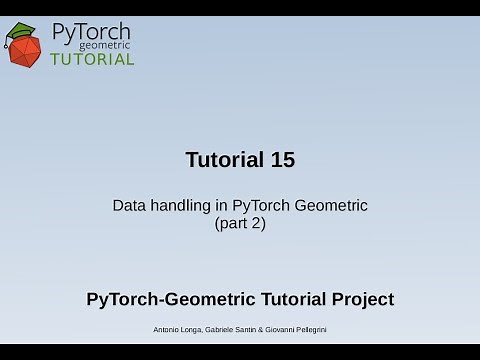 PyTorch
geometric
TUTORIAL

Tutorial 15

Data handling in PyTorch Geometric
(part 2)

PyTorch-Geometric Tutorial Project

Antonio Longa, Gabriele Santin & Giovanni Pellegrini